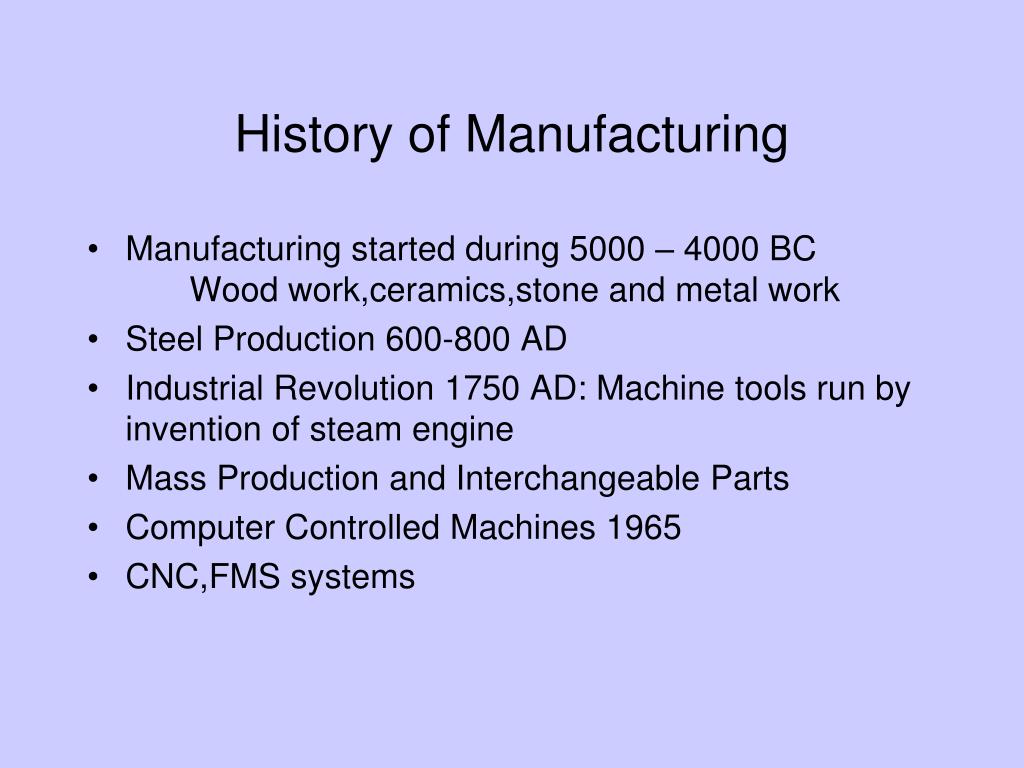 History of Manufacturing

• Manufacturing started during 5000 – 4000 BC
Wood work,ceramics,stone and metal work
• Steel Production 600-800 AD
• Industrial Revolution 1750 AD: Machine tools run by invention of steam engine
• Mass Production and Interchangeable Parts
• Computer Controlled Machines 1965
• CNC,FMS systems